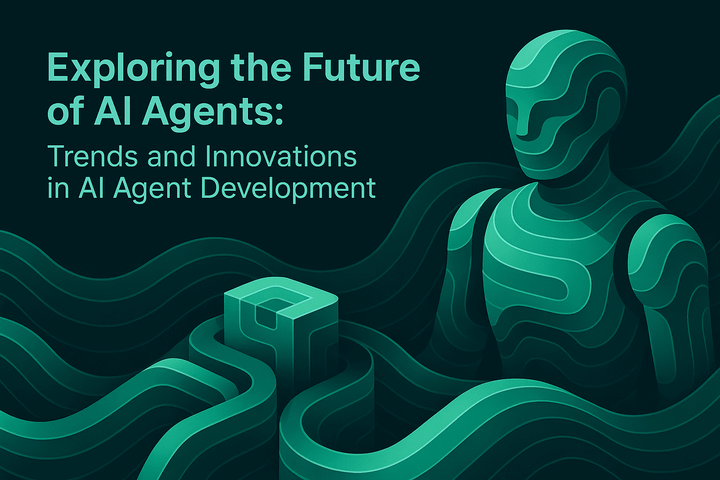 Exploring the Future of AI Agents:

Trends and Innovations in AI Agent Development